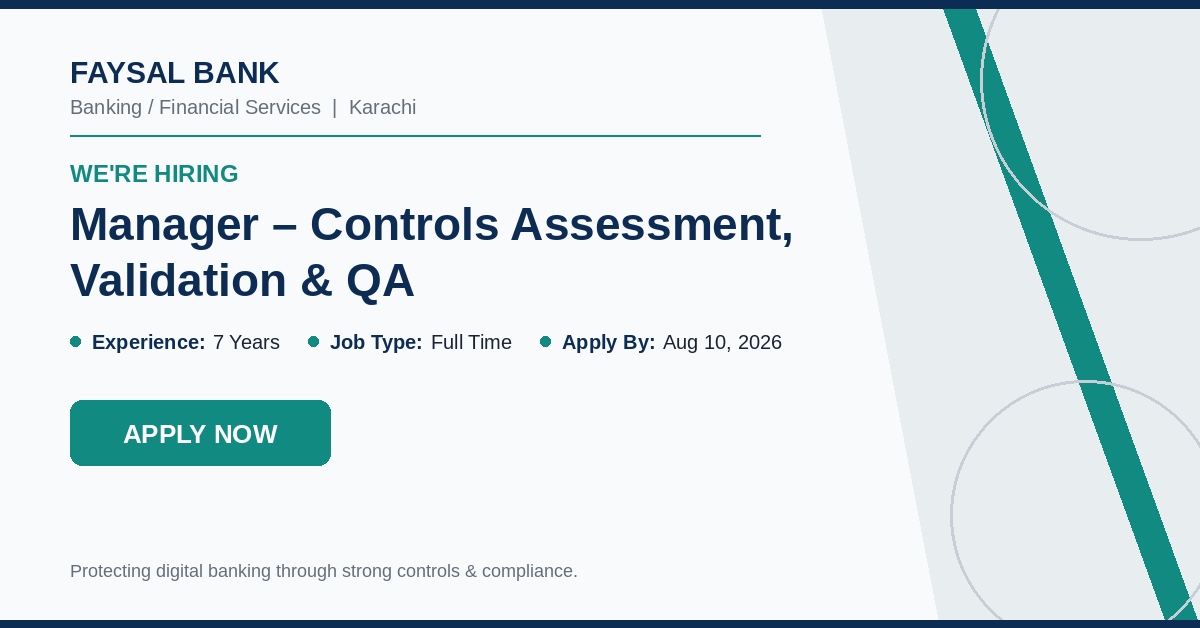 FAYSAL BANK
Banking / Financial Services | Karachi

WE'RE HIRING
Manager – Controls Assessment, Validation & QA

Experience: 7 Years Job Type: Full Time Apply By: Aug 10, 2026

APPLY NOW

Protecting digital banking through strong controls & compliance.